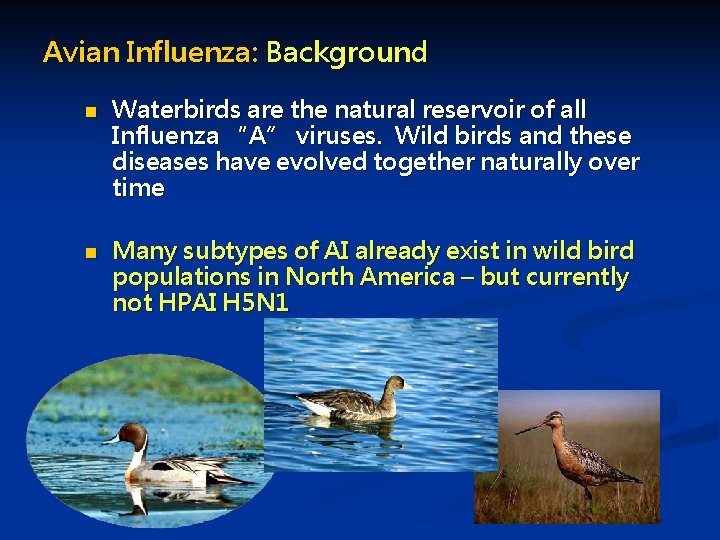 Avian Influenza: Background

Waterbirds are the natural reservoir of all Influenza "A" viruses. Wild birds and these diseases have evolved together naturally over time

Many subtypes of AI already exist in wild bird populations in North America – but currently not HPAI H5N1